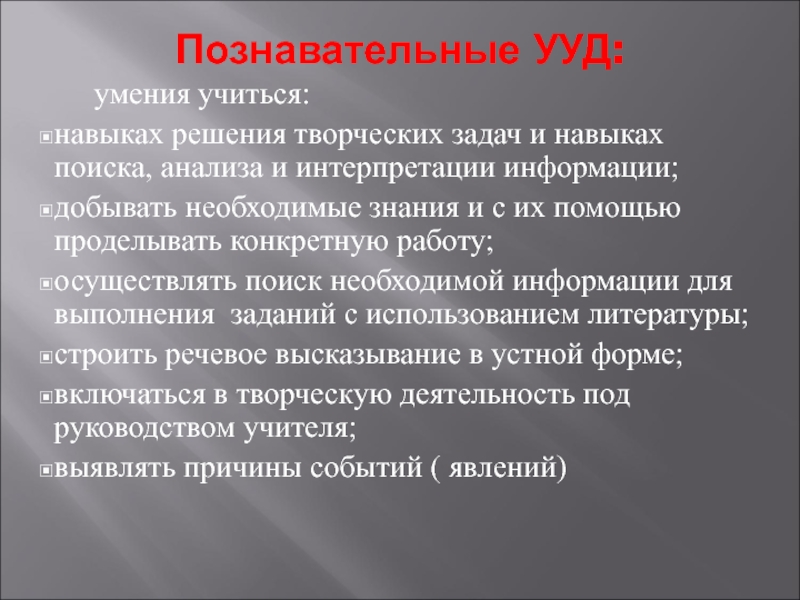 Познавательные УУД:

умения учиться:

навыках решения творческих задач и навыках поиска, анализа и интерпретации информации;

добывать необходимые знания и с их помощью проделывать конкретную работу;

осуществлять поиск необходимой информации для выполнения  заданий с использованием литературы;

строить речевое высказывание в устной форме;

включаться в творческую деятельность под руководством учителя;

выявлять причины событий ( явлений)